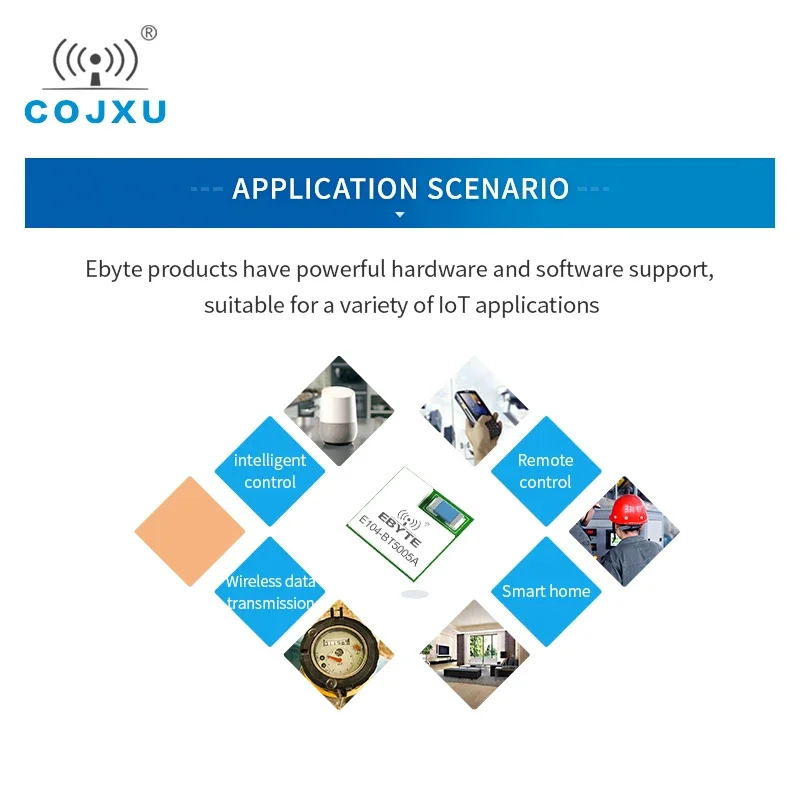 ®
COJXU

APPLICATION SCENARIO

Ebyte products have powerful hardware and software support, suitable for a variety of IoT applications

intelligent control

Remote control

EBYTE
E104-BT5005A

Wireless data transmission

Smart home